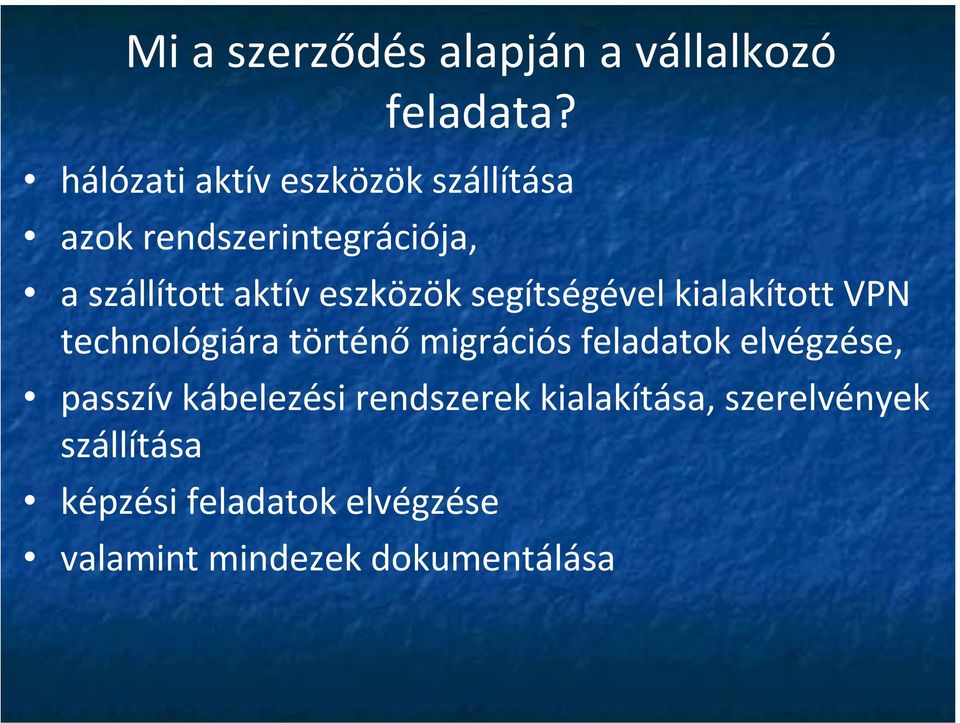 Mi a szerződés alapján a vállalkozó feladata?

• hálózati aktív eszközök szállítása
• azok rendszerintegrációja,
• a szállított aktív eszközök segítségével kialakított VPN technológiára történő migrációs feladatok elvégzése,
• passzív kábelezési rendszerek kialakítása, szerelvények szállítása
• képzési feladatok elvégzése
• valamint mindezek dokumentálása